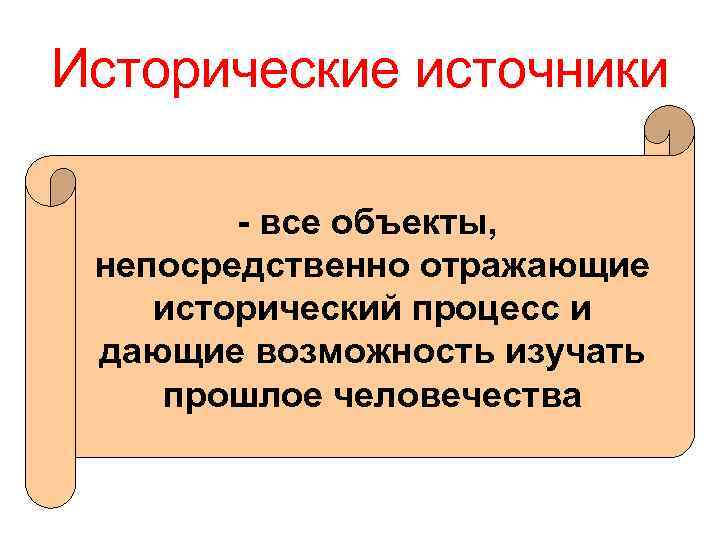 Исторические источники

- все объекты, непосредственно отражающие исторический процесс и дающие возможность изучать прошлое человечества